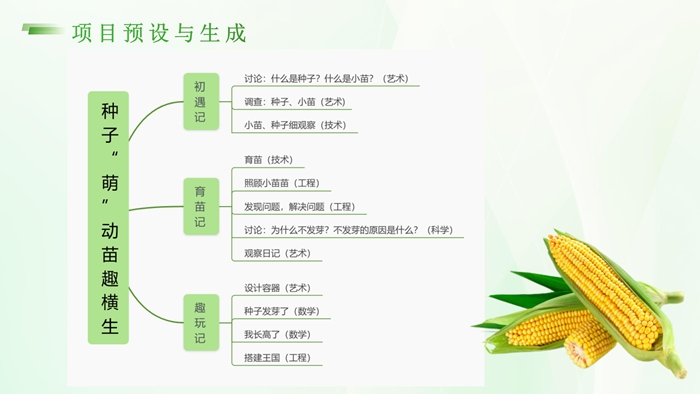 项目预设与生成

种子“萌”动苗趣横生

初遇记

讨论：什么是种子？什么是小苗？（艺术）

调查：种子、小苗（艺术）

小苗、种子细观察（技术）

育苗记

育苗（技术）

照顾小苗苗（工程）

发现问题，解决问题（工程）

讨论：为什么不发芽？不发芽的原因是什么？（科学）

观察日记（艺术）

趣玩记

设计容器（艺术）

种子发芽了（数学）

我长高了（数学）

搭建王国（工程）